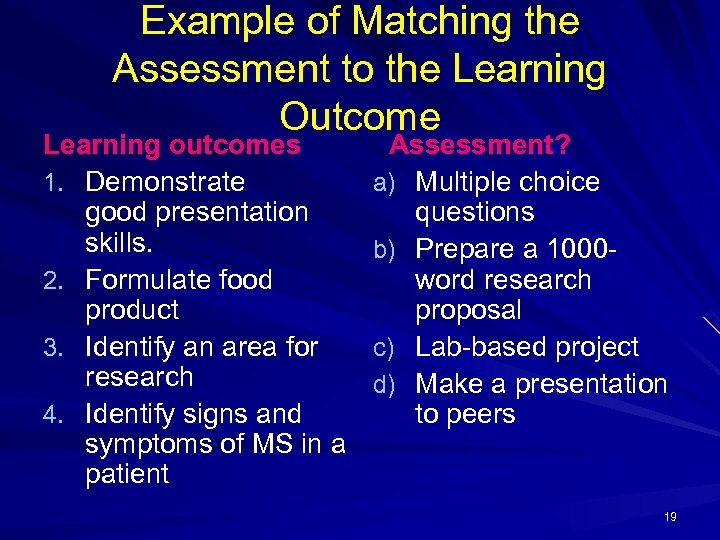 Example of Matching the Assessment to the Learning Outcome

Learning outcomes
1. Demonstrate good presentation skills.
2. Formulate food product
3. Identify an area for research
4. Identify signs and symptoms of MS in a patient

Assessment?
a) Multiple choice questions
b) Prepare a 1000-word research proposal
c) Lab-based project
d) Make a presentation to peers

19